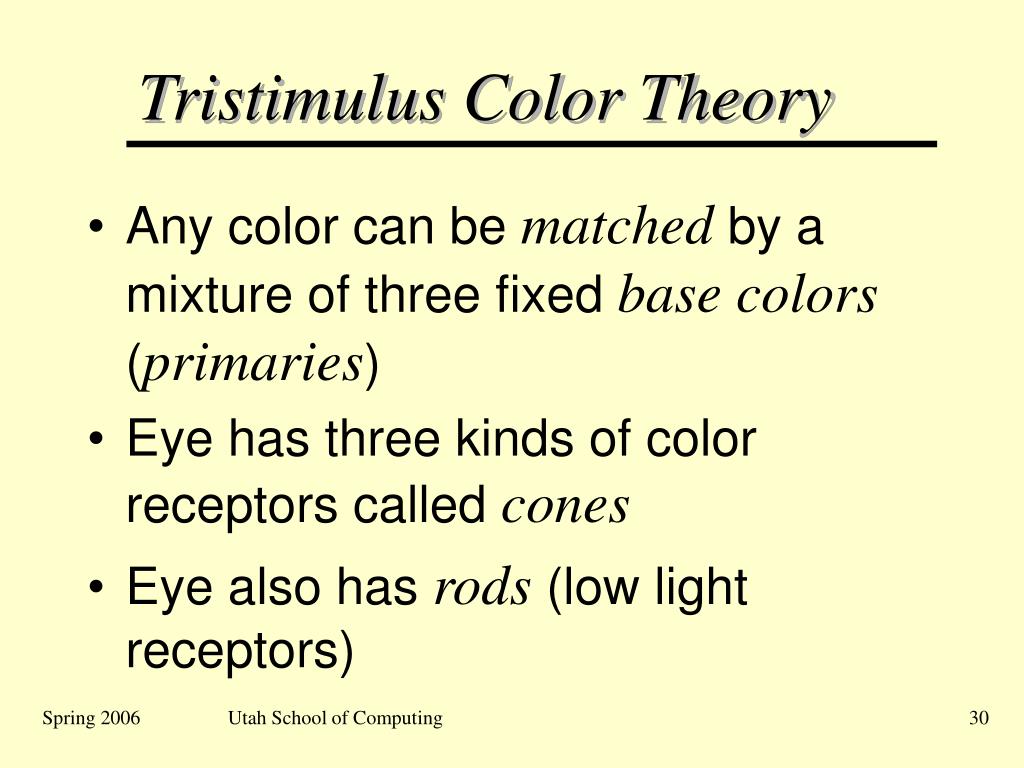 Tristimulus Color Theory

• Any color can be matched by a mixture of three fixed base colors (primaries)
• Eye has three kinds of color receptors called cones
• Eye also has rods (low light receptors)

Spring 2006 Utah School of Computing 30